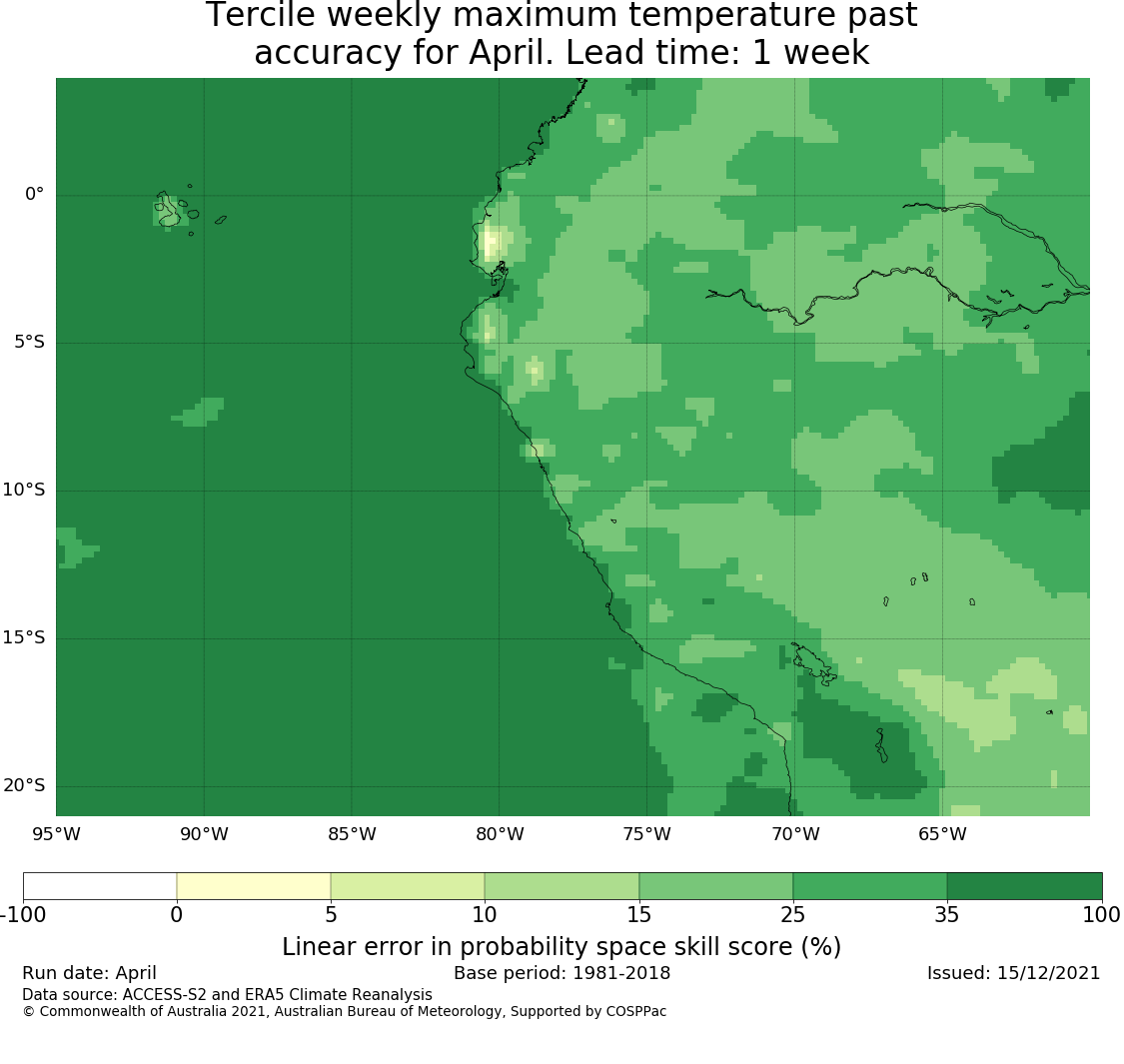 Tercile weekly maximum temperature past accuracy for April. Lead time: 1 week

0°
5°S
10°S
15°S
20°S
95°W 90°W 85°W 80°W 75°W 70°W 65°W

-100 0 5 10 15 25 35 100
Linear error in probability space skill score (%)

Run date: April
Base period: 1981-2018
Issued: 15/12/2021
Data source: ACCESS-S2 and ERA5 Climate Reanalysis
© Commonwealth of Australia 2021, Australian Bureau of Meteorology, Supported by COSPPac